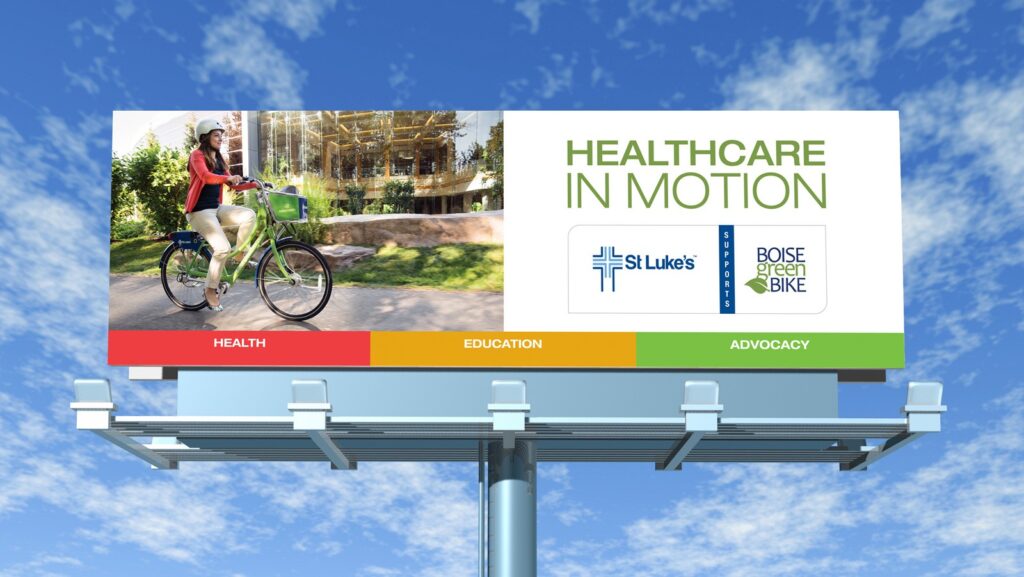 HEALTHCARE IN MOTION

St Luke's

SUPPORTS

BOISE green BIKE

HEALTH

EDUCATION

ADVOCACY